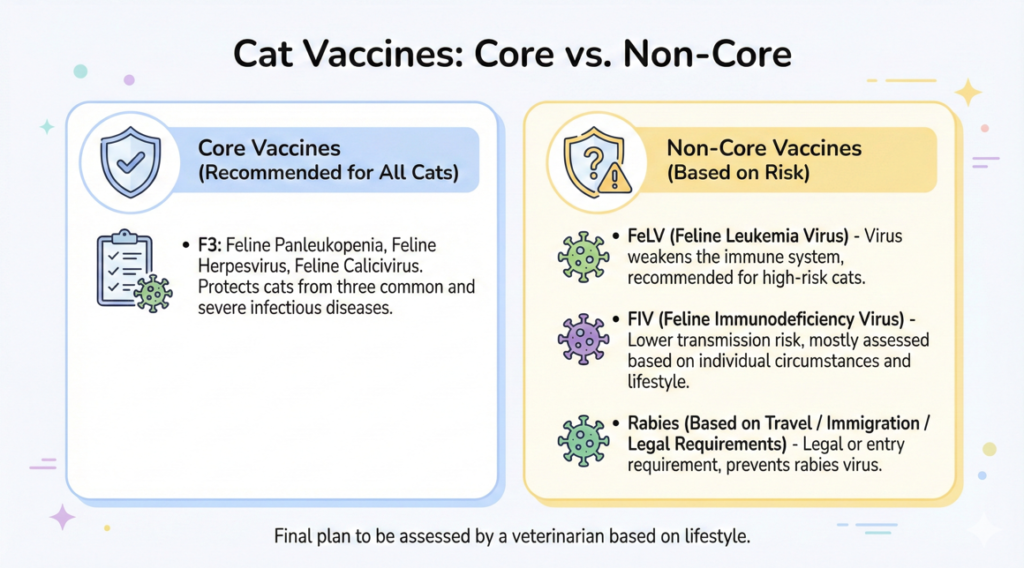 Cat Vaccines: Core vs. Non-Core

Core Vaccines
(Recommended for All Cats)

• F3: Feline Panleukopenia, Feline Herpesvirus, Feline Calicivirus. Protects cats from three common and severe infectious diseases.

Non-Core Vaccines
(Based on Risk)

• FeLV (Feline Leukemia Virus) - Virus weakens the immune system, recommended for high-risk cats.

• FIV (Feline Immunodeficiency Virus) - Lower transmission risk, mostly assessed based on individual circumstances and lifestyle.

• Rabies (Based on Travel / Immigration / Legal Requirements) - Legal or entry requirement, prevents rabies virus.

Final plan to be assessed by a veterinarian based on lifestyle.